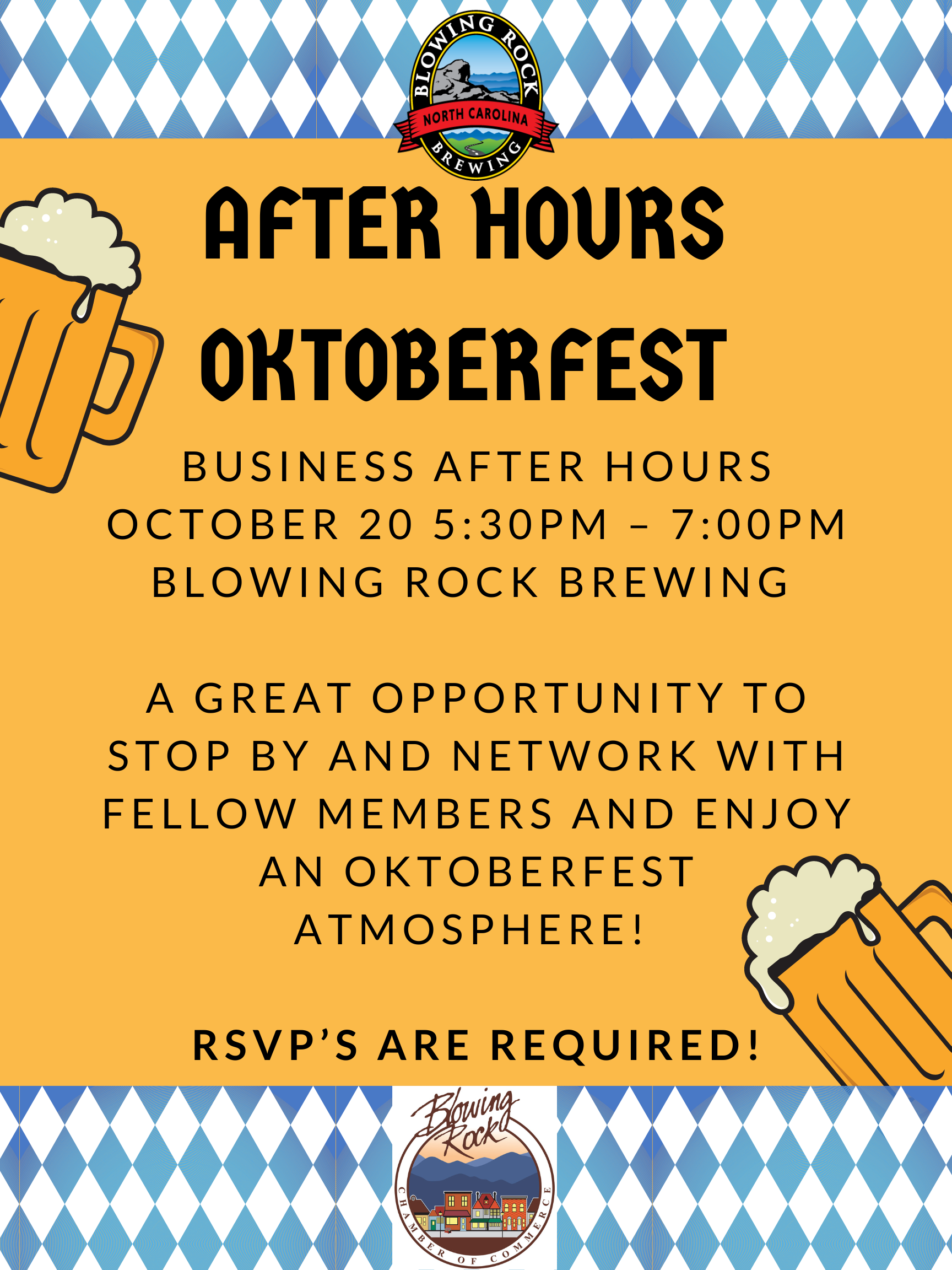 BLOWING ROCK
NORTH CAROLINA
BREWING

AFTER HOURS OKTOBERFEST

BUSINESS AFTER HOURS
OCTOBER 20 5:30PM – 7:00PM
BLOWING ROCK BREWING

A GREAT OPPORTUNITY TO STOP BY AND NETWORK WITH FELLOW MEMBERS AND ENJOY AN OKTOBERFEST ATMOSPHERE!

RSVP'S ARE REQUIRED!

Blowing Rock
CHAMBER OF COMMERCE